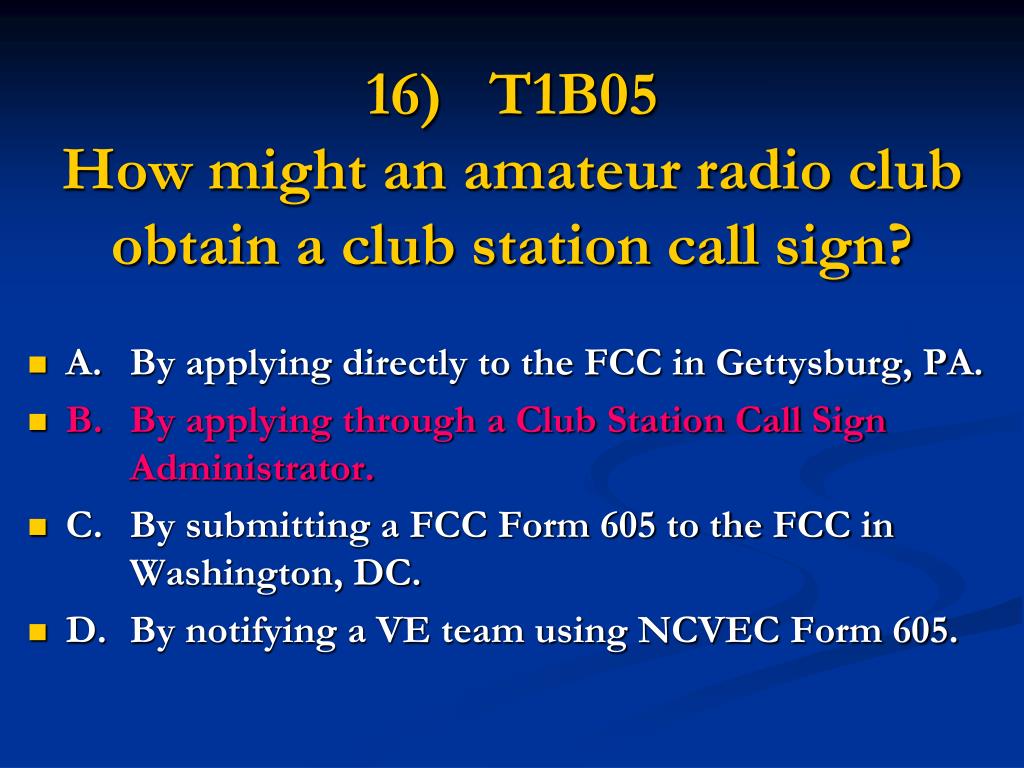 16) T1B05
How might an amateur radio club obtain a club station call sign?

A. By applying directly to the FCC in Gettysburg, PA.
B. By applying through a Club Station Call Sign Administrator.
C. By submitting a FCC Form 605 to the FCC in Washington, DC.
D. By notifying a VE team using NCVEC Form 605.